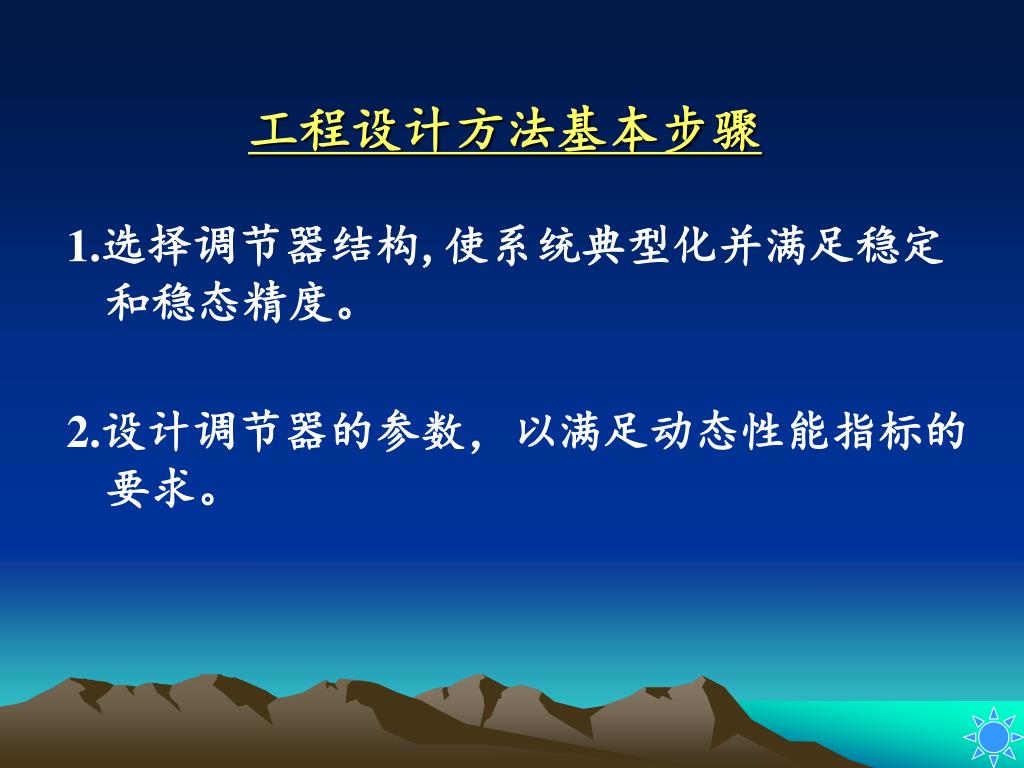 工程设计方法基本步骤

1.选择调节器结构, 使系统典型化并满足稳定和稳态精度。

2.设计调节器的参数，以满足动态性能指标的要求。